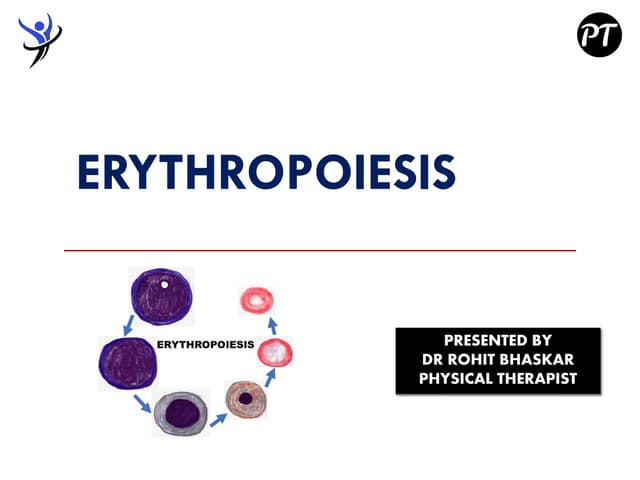 PT

ERYTHROPOIESIS

ERYTHROPOIESIS

PRESENTED BY
DR ROHIT BHASKAR
PHYSICAL THERAPIST